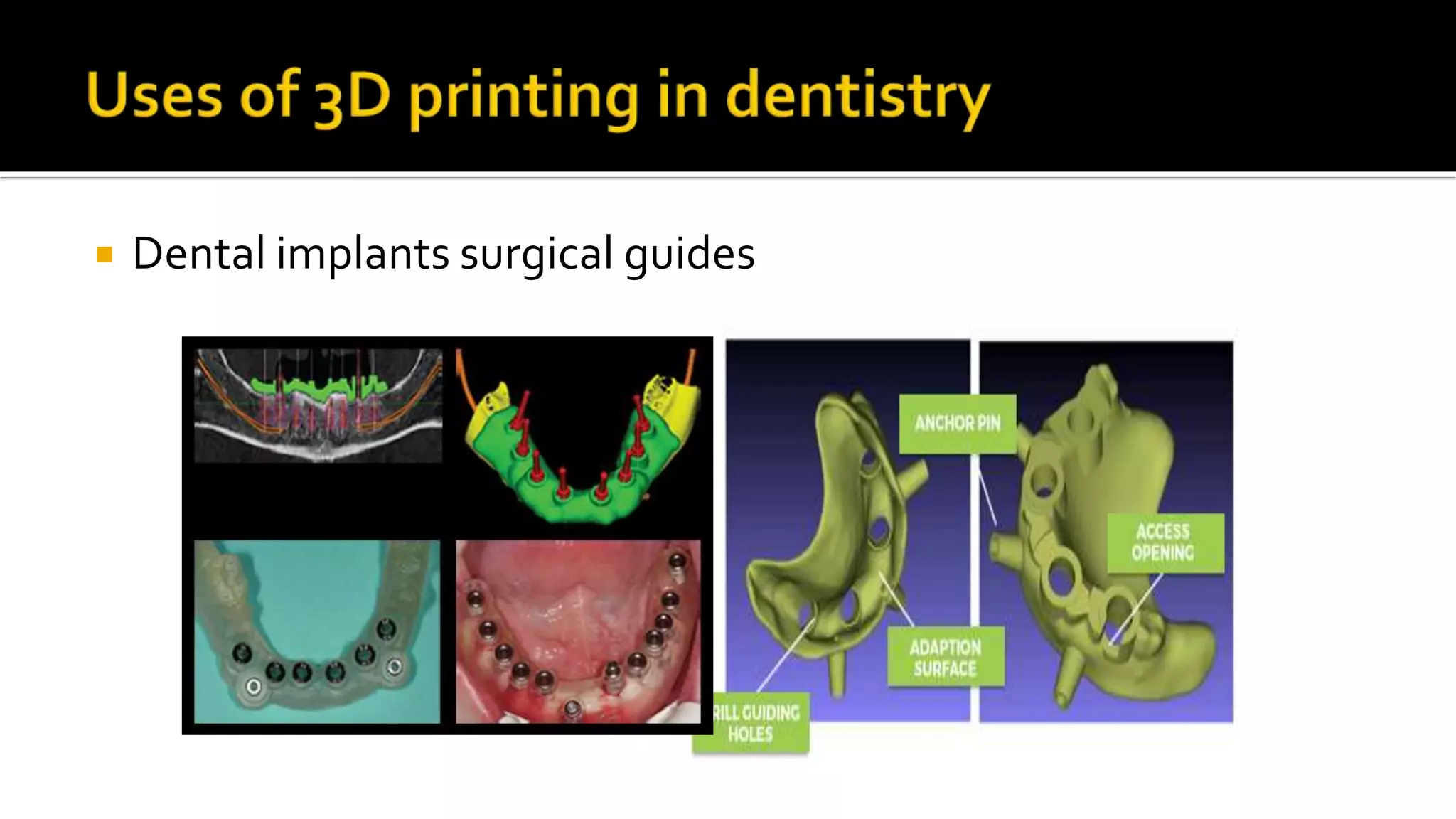 Uses of 3D printing in dentistry

Dental implants surgical guides

ANCHOR PIN

ACCESS OPENING

ADAPTION SURFACE

RILL GUIDING HOLES